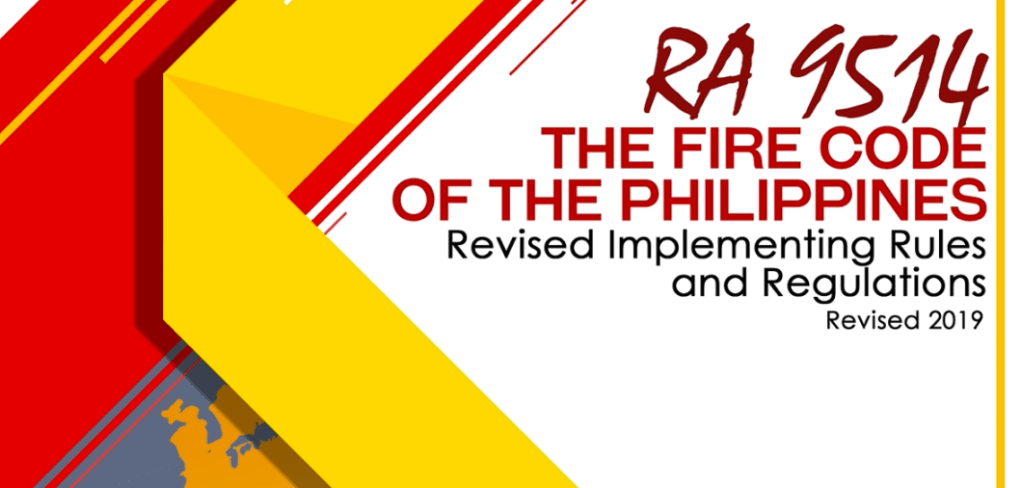 RA 9514
THE FIRE CODE
OF THE PHILIPPINES
Revised Implementing Rules and Regulations
Revised 2019